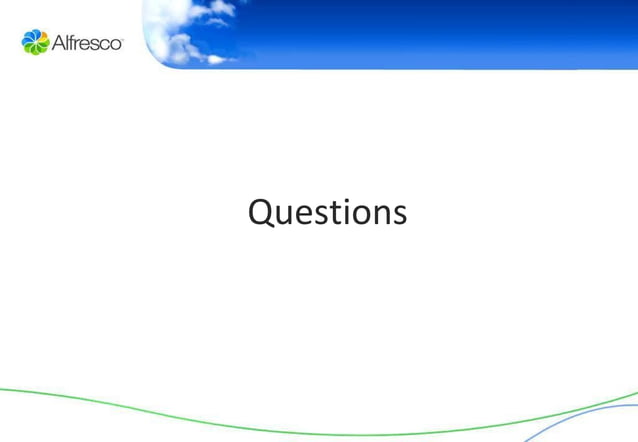 Alfresco

Questions